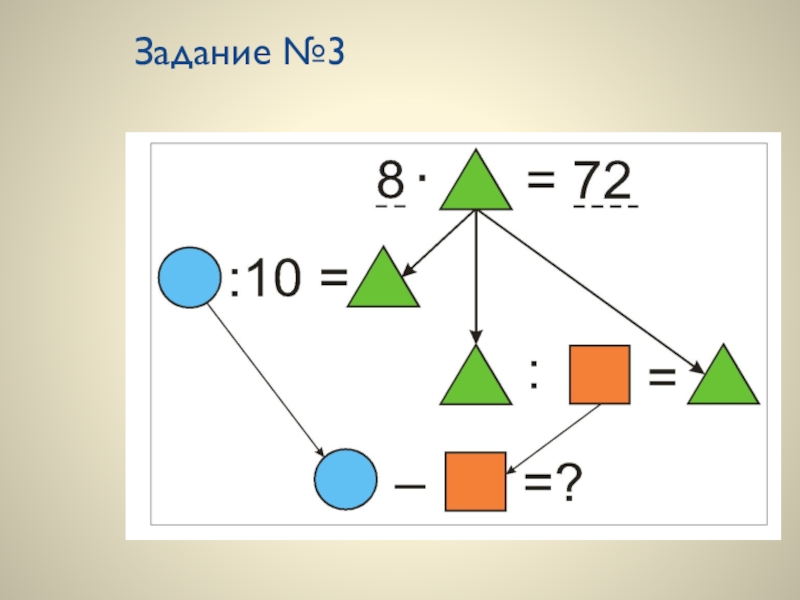 Задание №3

8 · = 72

:10 =

: =

– =?